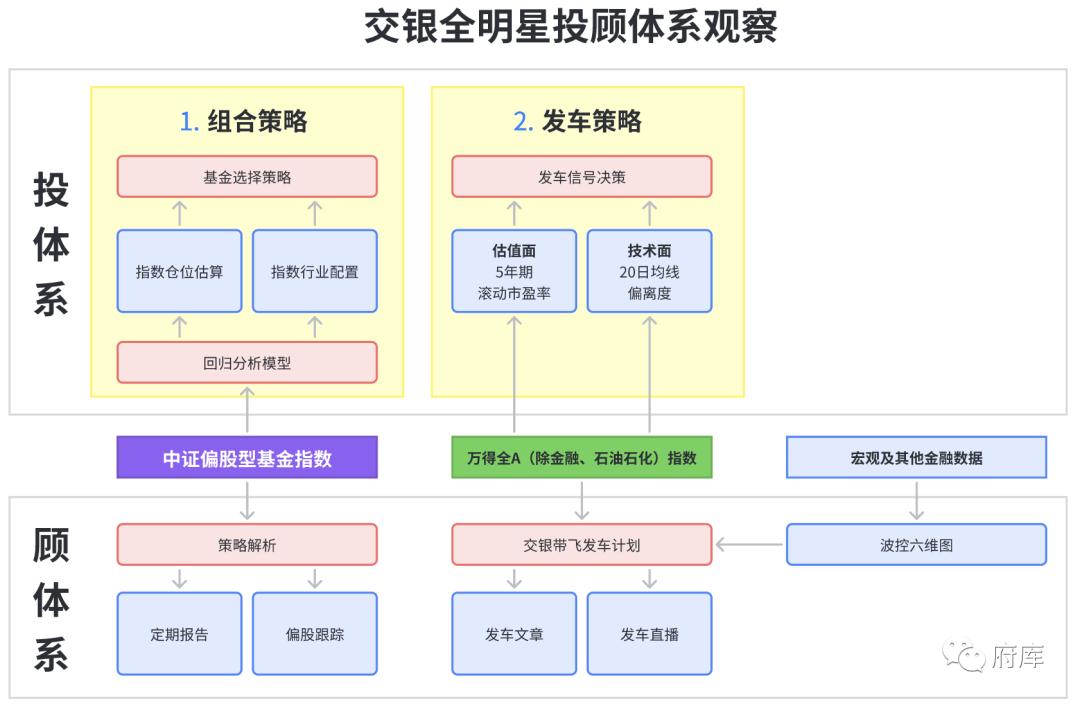 交银全明星投顾体系观察

投体系

1. 组合策略

基金选择策略

指数仓位估算

指数行业配置

回归分析模型

2. 发车策略

发车信号决策

估值面
5年期
滚动市盈率

技术面
20日均线
偏离度

中证偏股型基金指数

万得全A（除金融、石油石化）指数

宏观及其他金融数据

顾体系

策略解析

定期报告

偏股跟踪

交银带飞发车计划

发车文章

发车直播

波控六维图

府库